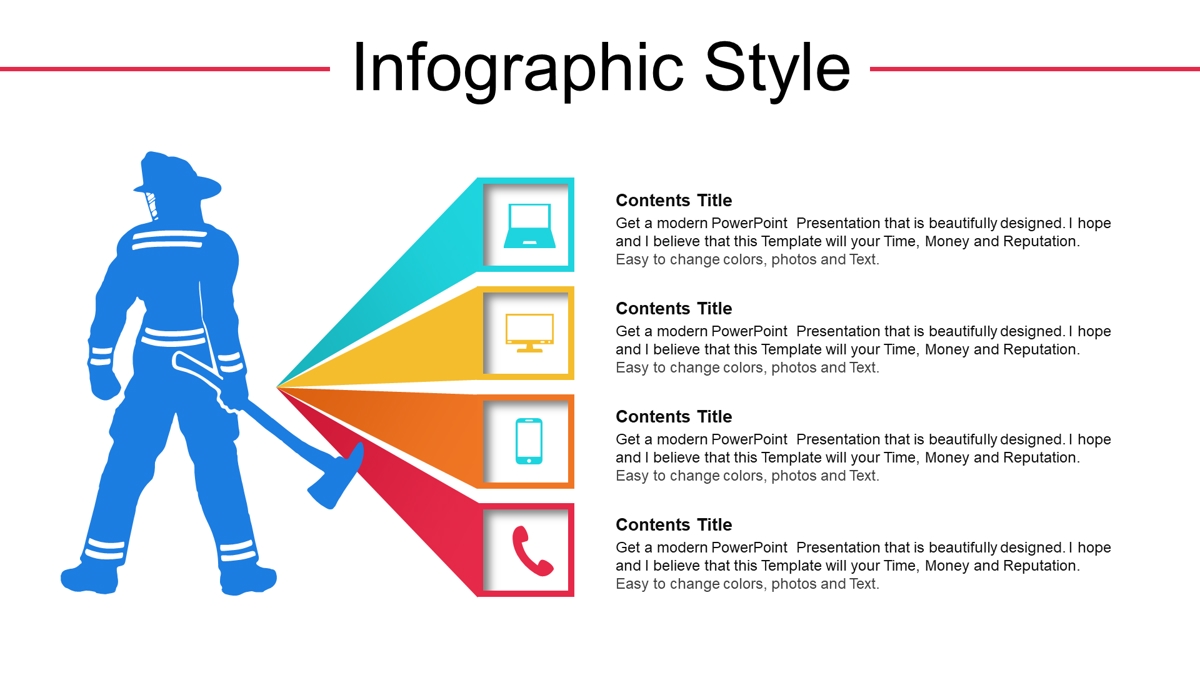 Infographic Style

Contents Title
Get a modern PowerPoint Presentation that is beautifully designed. I hope and I believe that this Template will your Time, Money and Reputation.
Easy to change colors, photos and Text.

Contents Title
Get a modern PowerPoint Presentation that is beautifully designed. I hope and I believe that this Template will your Time, Money and Reputation.
Easy to change colors, photos and Text.

Contents Title
Get a modern PowerPoint Presentation that is beautifully designed. I hope and I believe that this Template will your Time, Money and Reputation.
Easy to change colors, photos and Text.

Contents Title
Get a modern PowerPoint Presentation that is beautifully designed. I hope and I believe that this Template will your Time, Money and Reputation.
Easy to change colors, photos and Text.